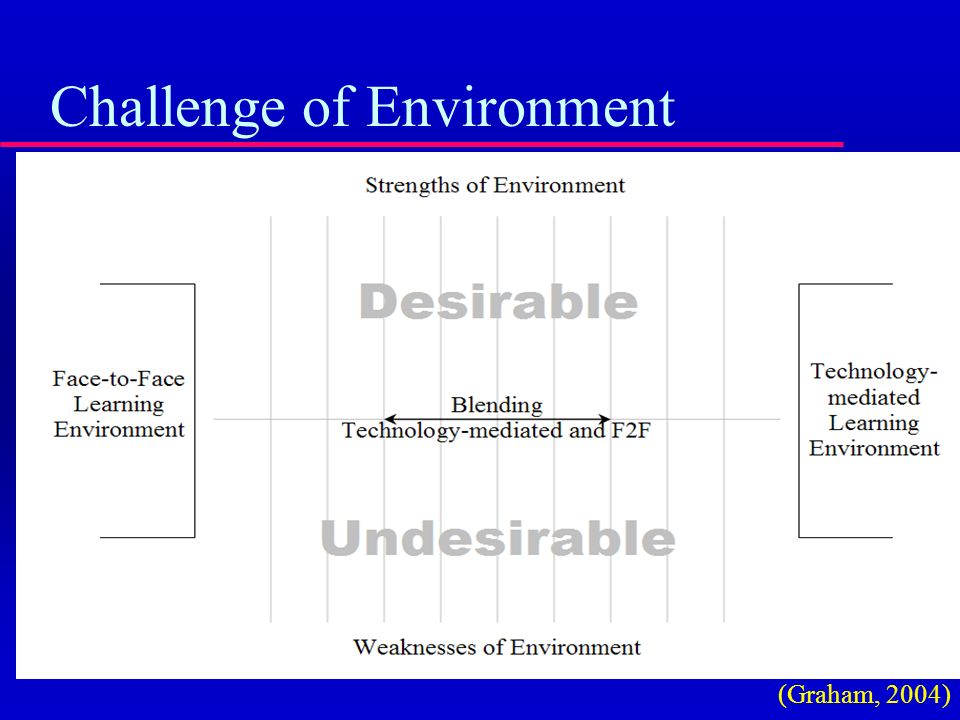 Challenge of Environment

Strengths of Environment

Desirable

Face-to-Face Learning Environment

Blending
Technology-mediated and F2F

Technology-mediated Learning Environment

Undesirable

Weaknesses of Environment

(Graham, 2004)